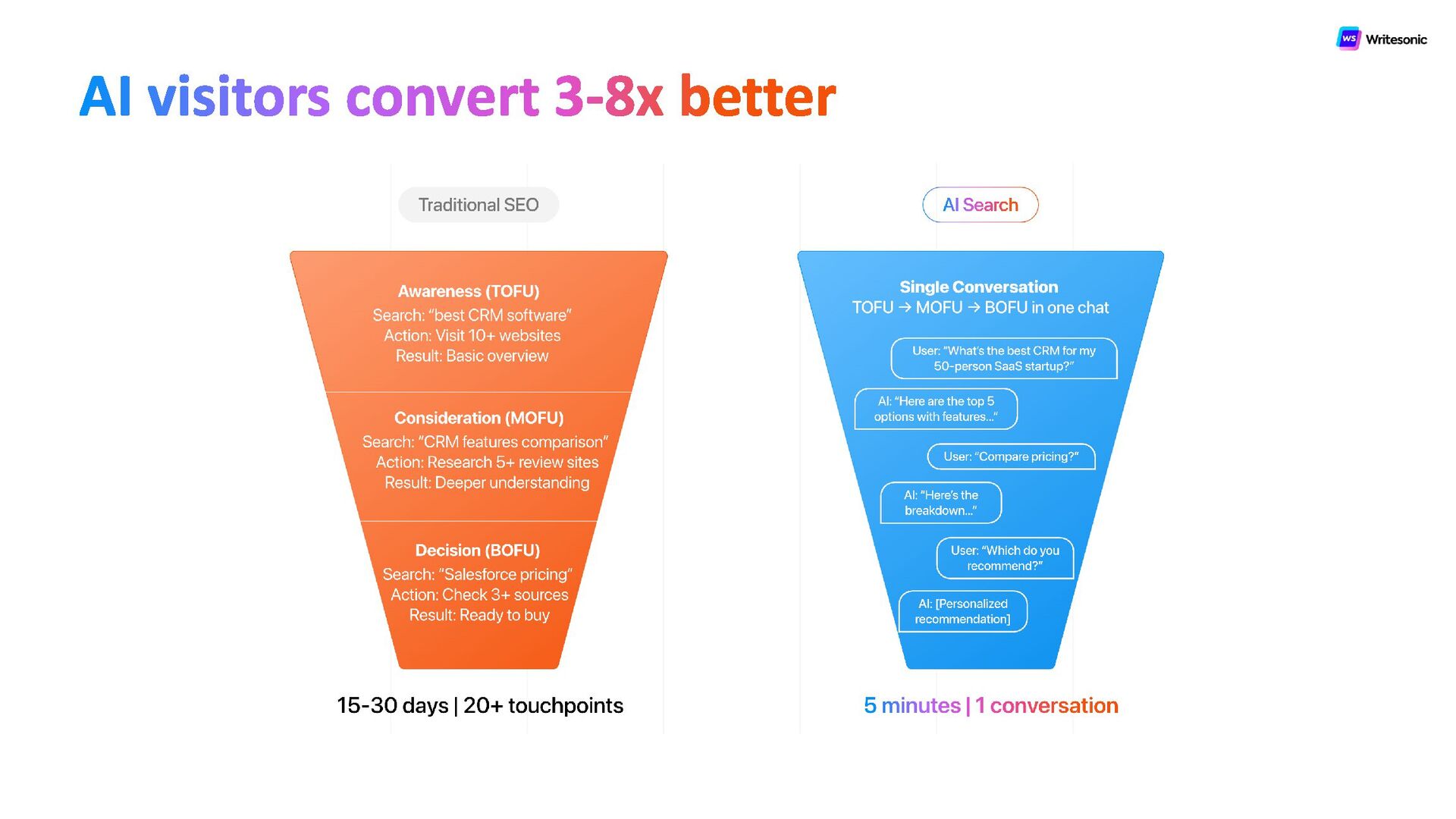 WS Writesonic

AI visitors convert 3-8x better

Traditional SEO

Awareness (TOFU)
Search: "best CRM software"
Action: Visit 10+ websites
Result: Basic overview

Consideration (MOFU)
Search: "CRM features comparison"
Action: Research 5+ review sites
Result: Deeper understanding

Decision (BOFU)
Search: "Salesforce pricing"
Action: Check 3+ sources
Result: Ready to buy

15-30 days | 20+ touchpoints

AI Search

Single Conversation
TOFU → MOFU → BOFU in one chat

User: "What's the best CRM for my 50-person SaaS startup?"

AI: "Here are the top 5 options with features..."

User: "Compare pricing?"

AI: "Here's the breakdown..."

User: "Which do you recommend?"

AI: [Personalized recommendation]

5 minutes | 1 conversation